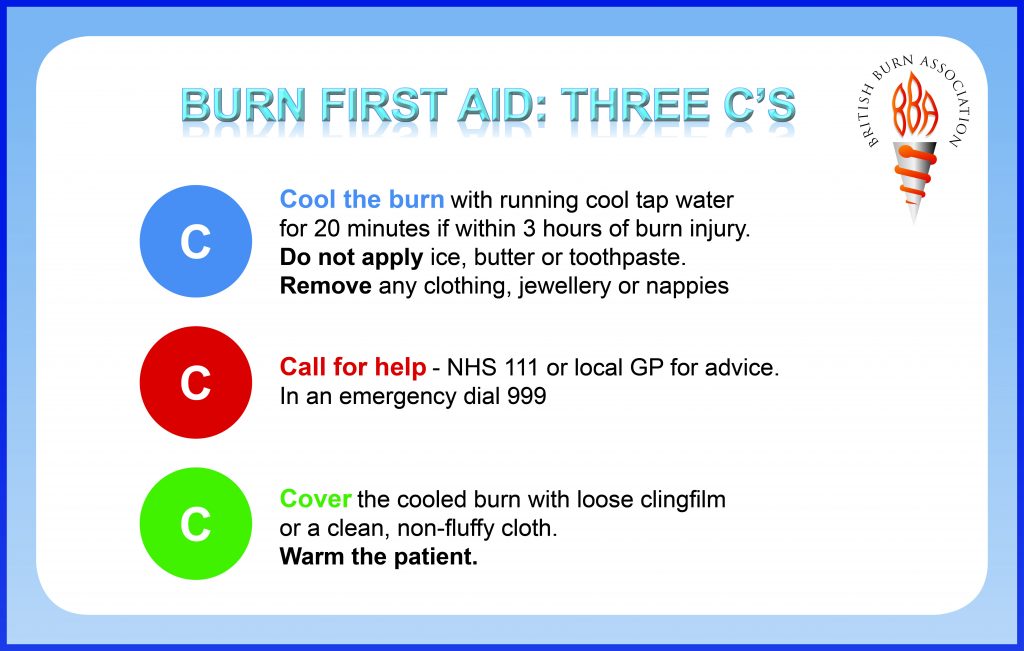 BURN FIRST AID: THREE C'S

BRITISH BURN ASSOCIATION
BBA

C

Cool the burn with running cool tap water for 20 minutes if within 3 hours of burn injury.
Do not apply ice, butter or toothpaste.
Remove any clothing, jewellery or nappies

C

Call for help - NHS 111 or local GP for advice.
In an emergency dial 999

C

Cover the cooled burn with loose clingfilm or a clean, non-fluffy cloth.
Warm the patient.